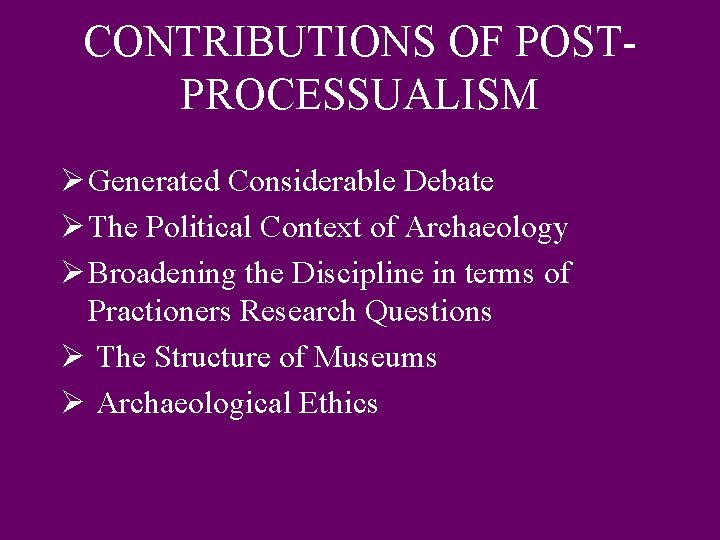 CONTRIBUTIONS OF POST-PROCESSUALISM

➢ Generated Considerable Debate
➢ The Political Context of Archaeology
➢ Broadening the Discipline in terms of Practioners Research Questions
➢ The Structure of Museums
➢ Archaeological Ethics